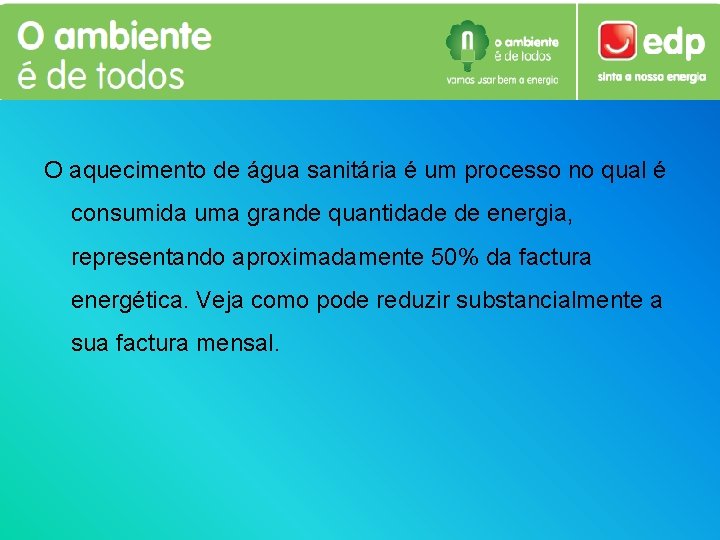 O ambiente é de todos

o ambiente é de todos
vamos usar bem a energia

edp
sinta a nossa energia

O aquecimento de água sanitária é um processo no qual é consumida uma grande quantidade de energia, representando aproximadamente 50% da factura energética. Veja como pode reduzir substancialmente a sua factura mensal.